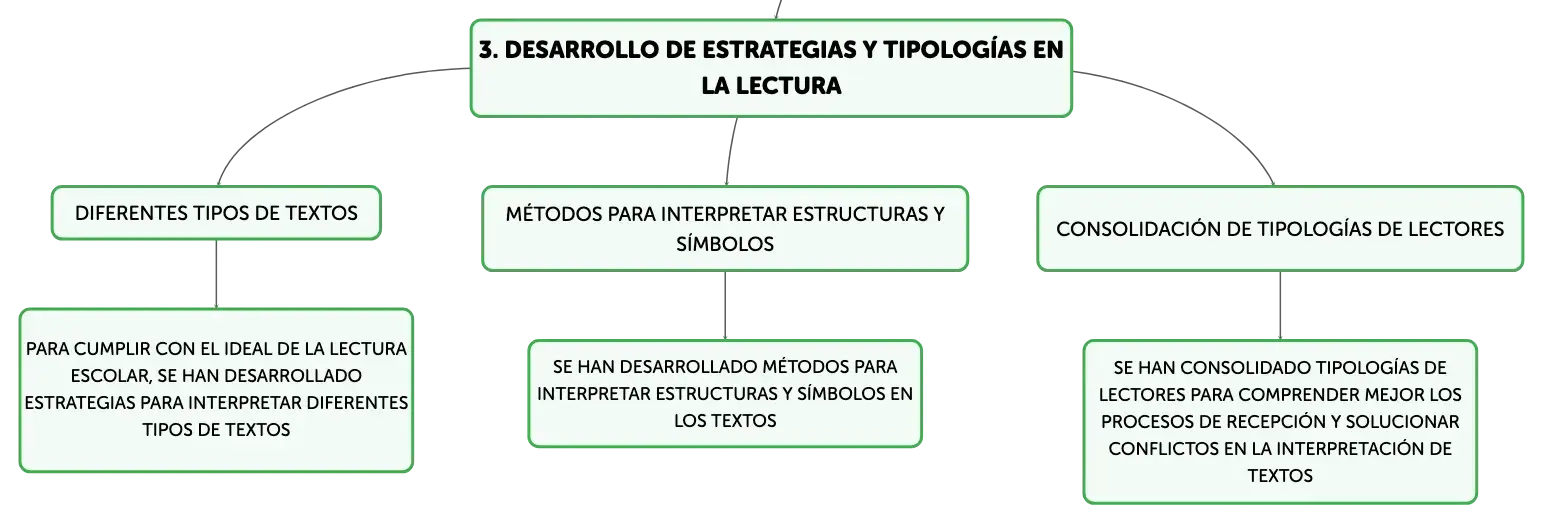 3. DESARROLLO DE ESTRATEGIAS Y TIPOLOGÍAS EN LA LECTURA

DIFERENTES TIPOS DE TEXTOS

PARA CUMPLIR CON EL IDEAL DE LA LECTURA ESCOLAR, SE HAN DESARROLLADO ESTRATEGIAS PARA INTERPRETAR DIFERENTES TIPOS DE TEXTOS

MÉTODOS PARA INTERPRETAR ESTRUCTURAS Y SÍMBOLOS

SE HAN DESARROLLADO MÉTODOS PARA INTERPRETAR ESTRUCTURAS Y SÍMBOLOS EN LOS TEXTOS

CONSOLIDACIÓN DE TIPOLOGÍAS DE LECTORES

SE HAN CONSOLIDADO TIPOLOGÍAS DE LECTORES PARA COMPRENDER MEJOR LOS PROCESOS DE RECEPCIÓN Y SOLUCIONAR CONFLICTOS EN LA INTERPRETACIÓN DE TEXTOS